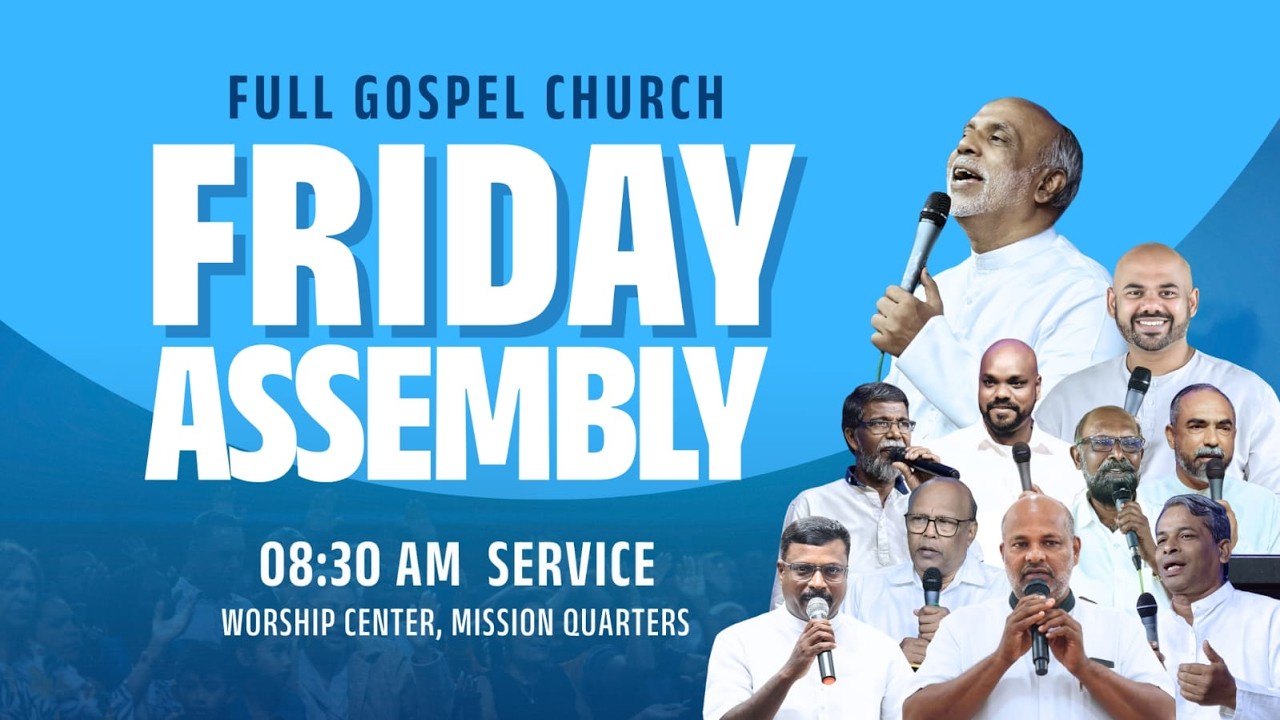 FULL GOSPEL CHURCH

FRIDAY ASSEMBLY

08:30 AM SERVICE

WORSHIP CENTER, MISSION QUARTERS